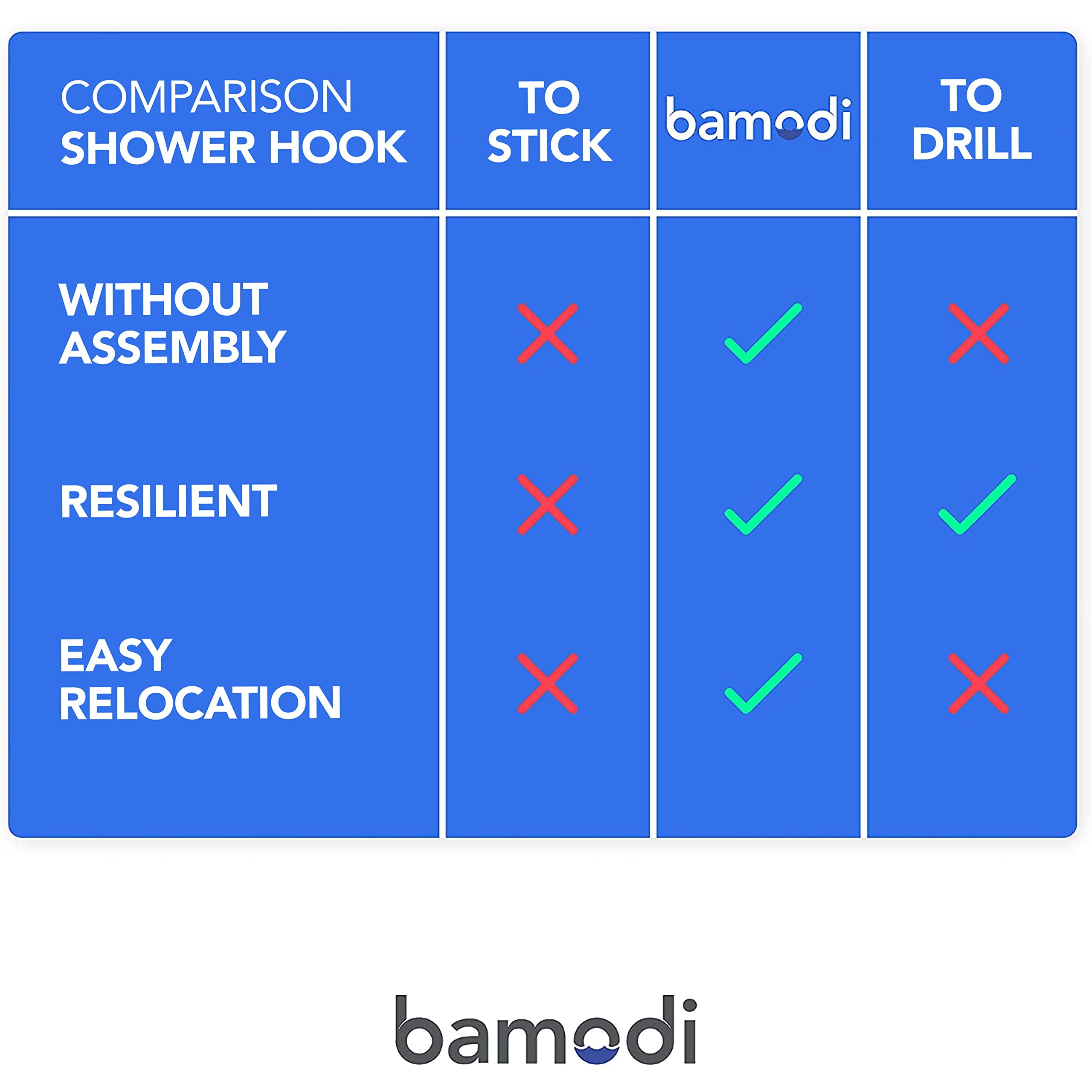 | COMPARISON SHOWER HOOK | TO STICK | bamodi | TO DRILL |
|---|---|---|---|
| WITHOUT ASSEMBLY | ✗ | ✓ | ✗ |
| RESILIENT | ✗ | ✓ | ✓ |
| EASY RELOCATION | ✗ | ✓ | ✗ |

bamodi